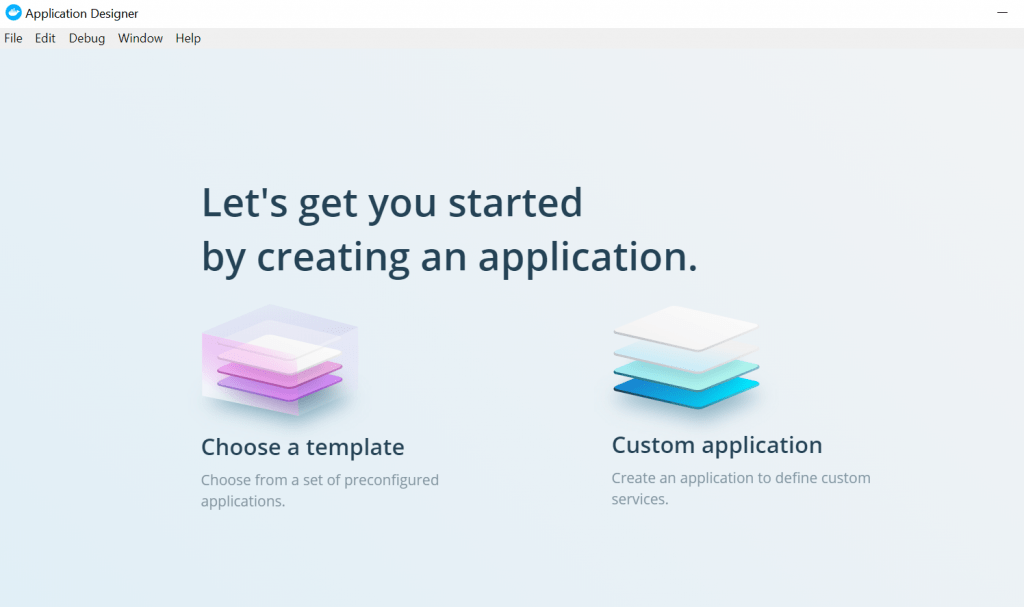 Application Designer

File Edit Debug Window Help

Let's get you started
by creating an application.

Choose a template

Choose from a set of preconfigured applications.

Custom application

Create an application to define custom services.